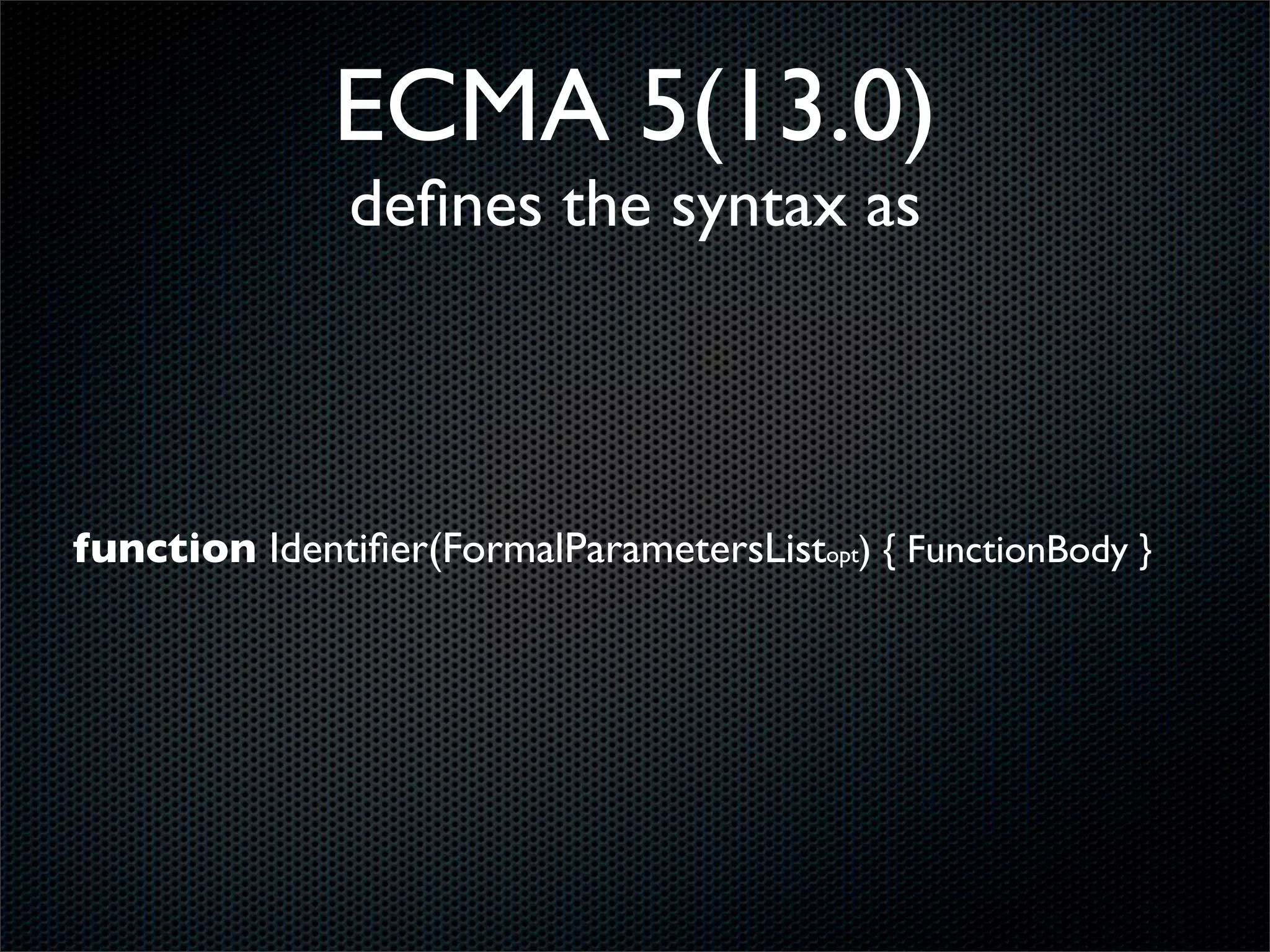 ECMA 5(13.0)
defines the syntax as

function Identifier(FormalParametersList$_{opt}$) { FunctionBody }